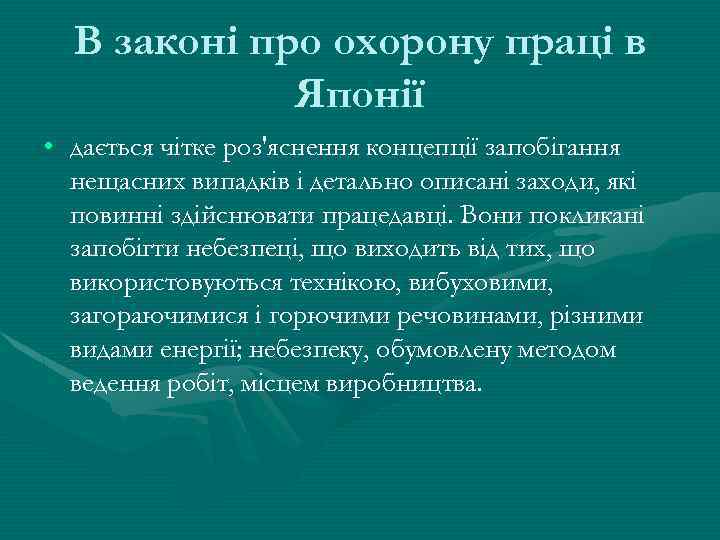 В законі про охорону праці в Японії

• дається чітке роз'яснення концепції запобігання нещасних випадків і детально описані заходи, які повинні здійснювати працедавці. Вони покликані запобігти небезпеці, що виходить від тих, що використовуються технікою, вибуховими, загораючимися і горючими речовинами, різними видами енергії; небезпеку, обумовлену методом ведення робіт, місцем виробництва.